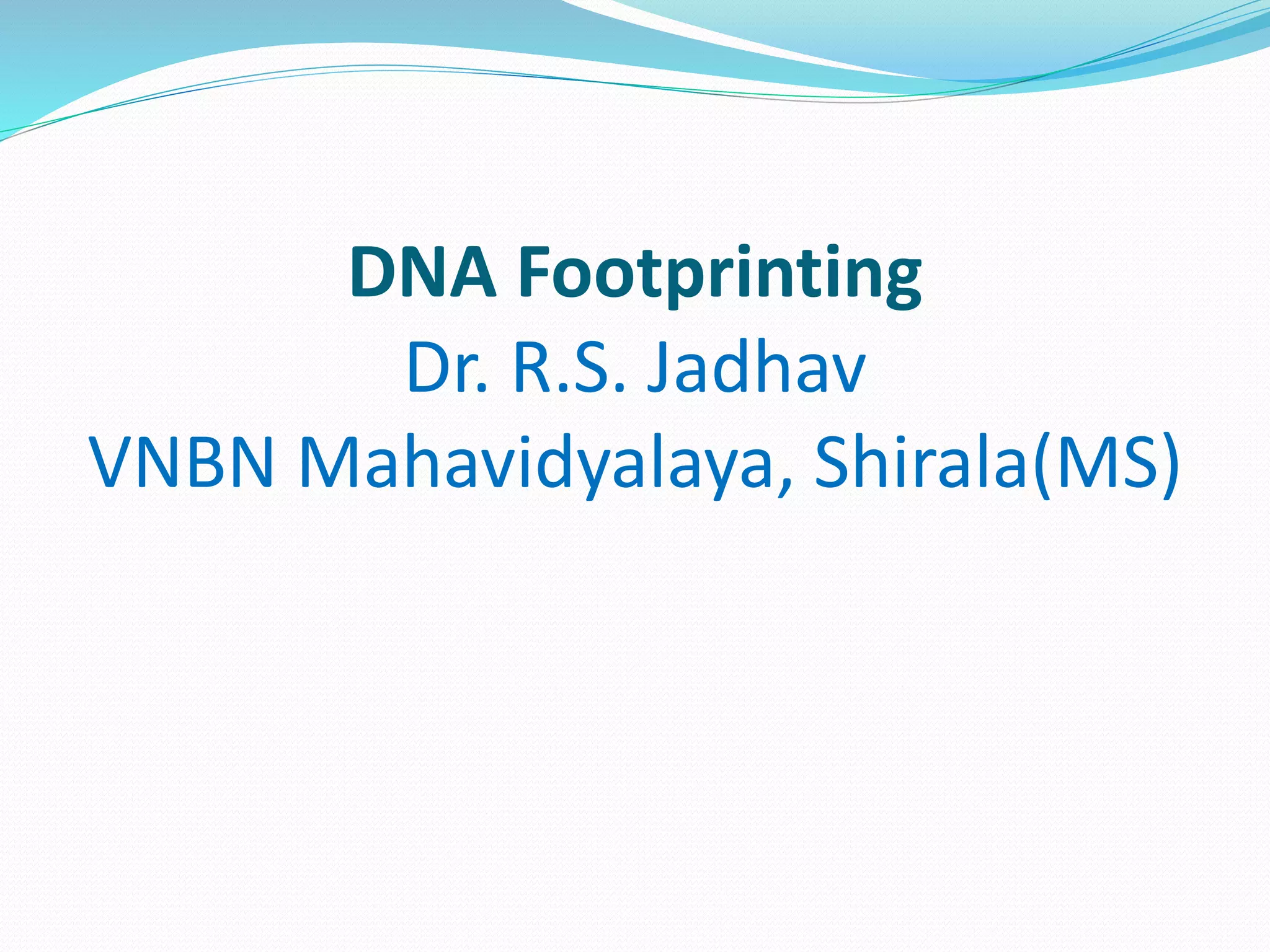 DNA Footprinting
Dr. R.S. Jadhav
VNBN Mahavidyalaya, Shirala(MS)